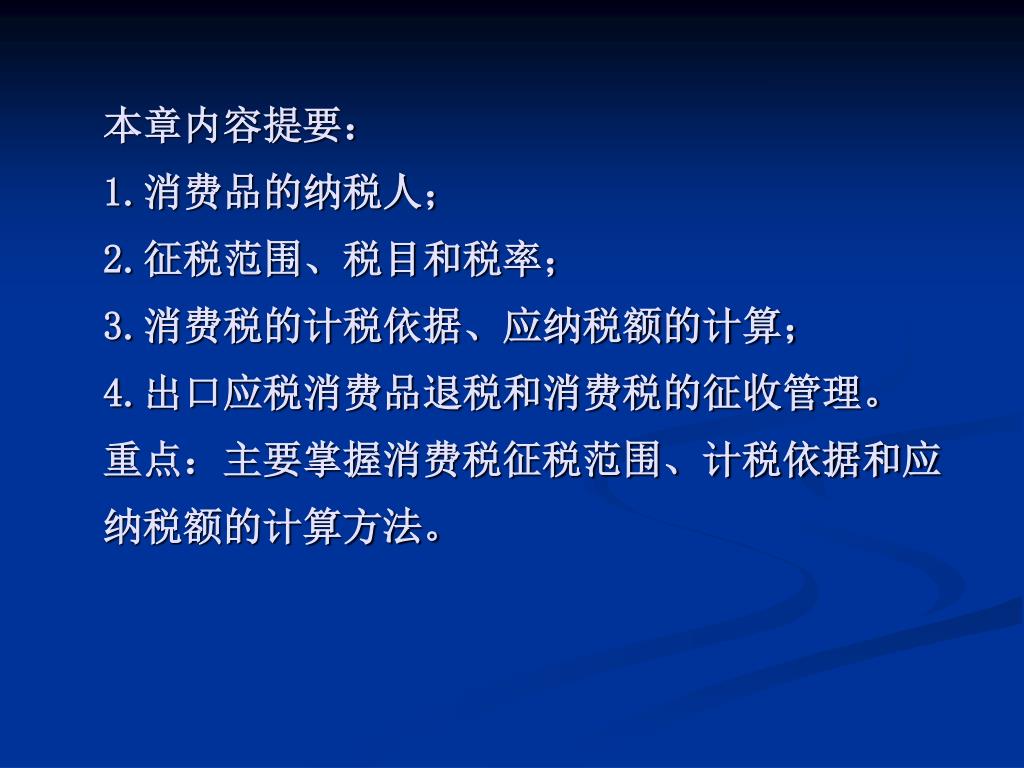 本章内容提要：
1.消费品的纳税人；
2.征税范围、税目和税率；
3.消费税的计税依据、应纳税额的计算；
4.出口应税消费品退税和消费税的征收管理。
重点：主要掌握消费税征税范围、计税依据和应纳税额的计算方法。